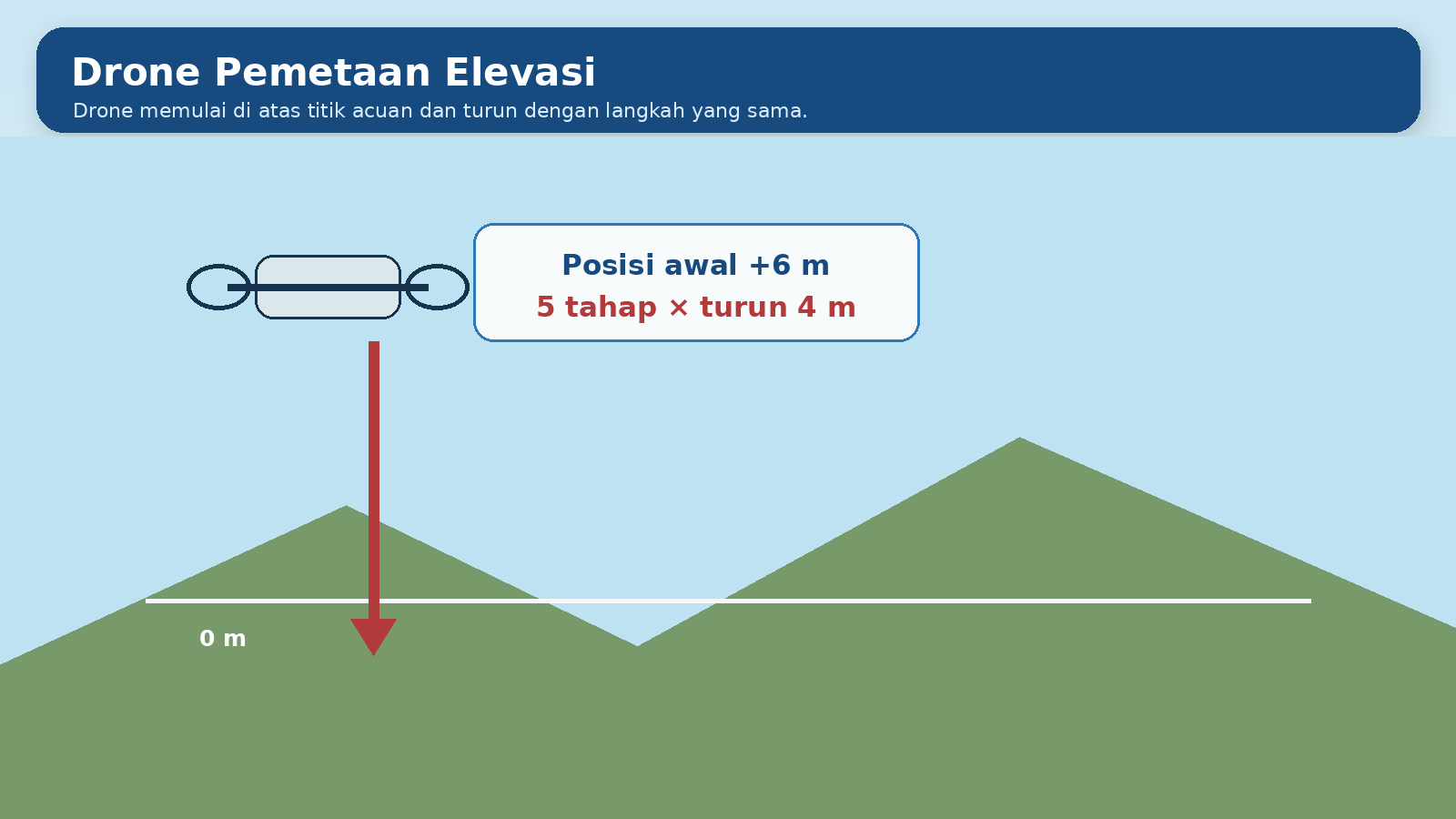 Drone Pemetaan Elevasi
Drone memulai di atas titik acuan dan turun dengan langkah yang sama.

Posisi awal +6 m
5 tahap × turun 4 m

0 m